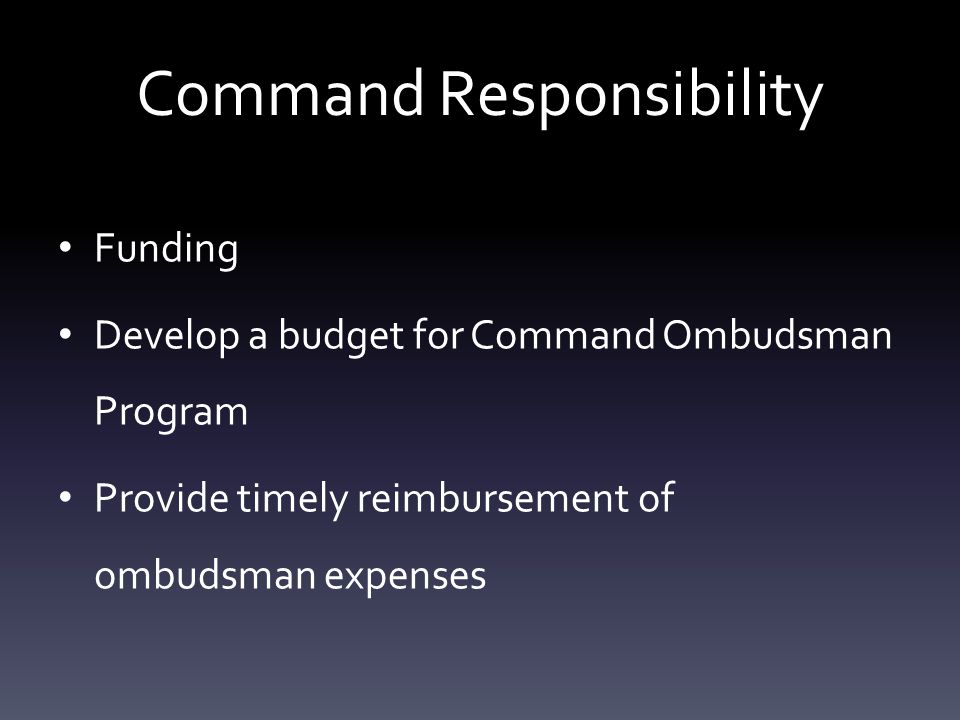 Command Responsibility

• Funding

• Develop a budget for Command Ombudsman Program

• Provide timely reimbursement of ombudsman expenses